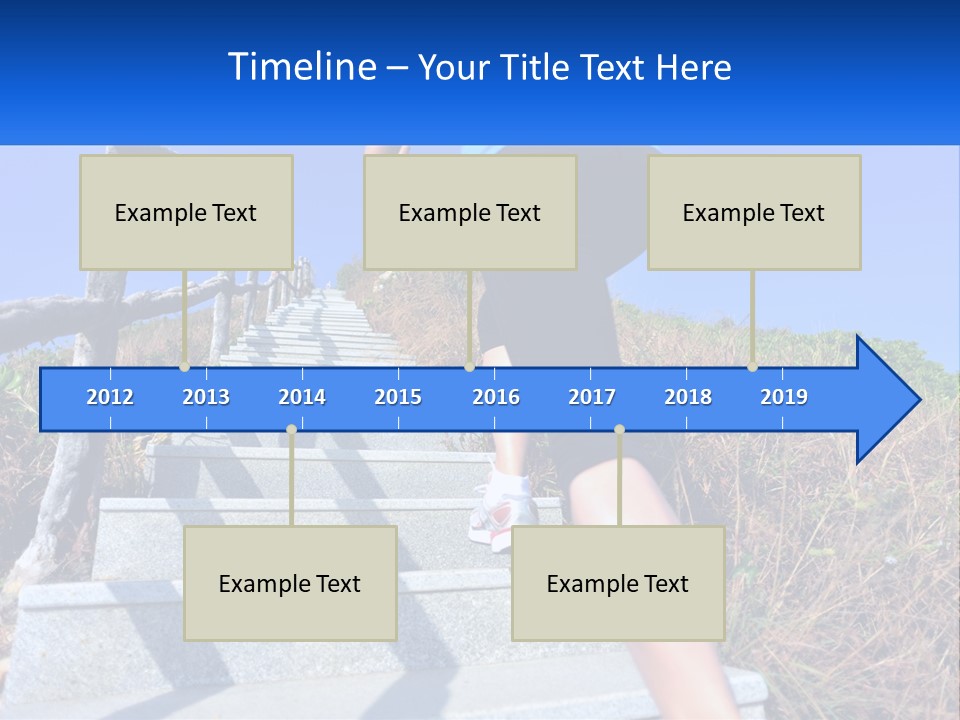 Timeline – Your Title Text Here

Example Text

Example Text

Example Text

2012 2013 2014 2015 2016 2017 2018 2019

Example Text

Example Text